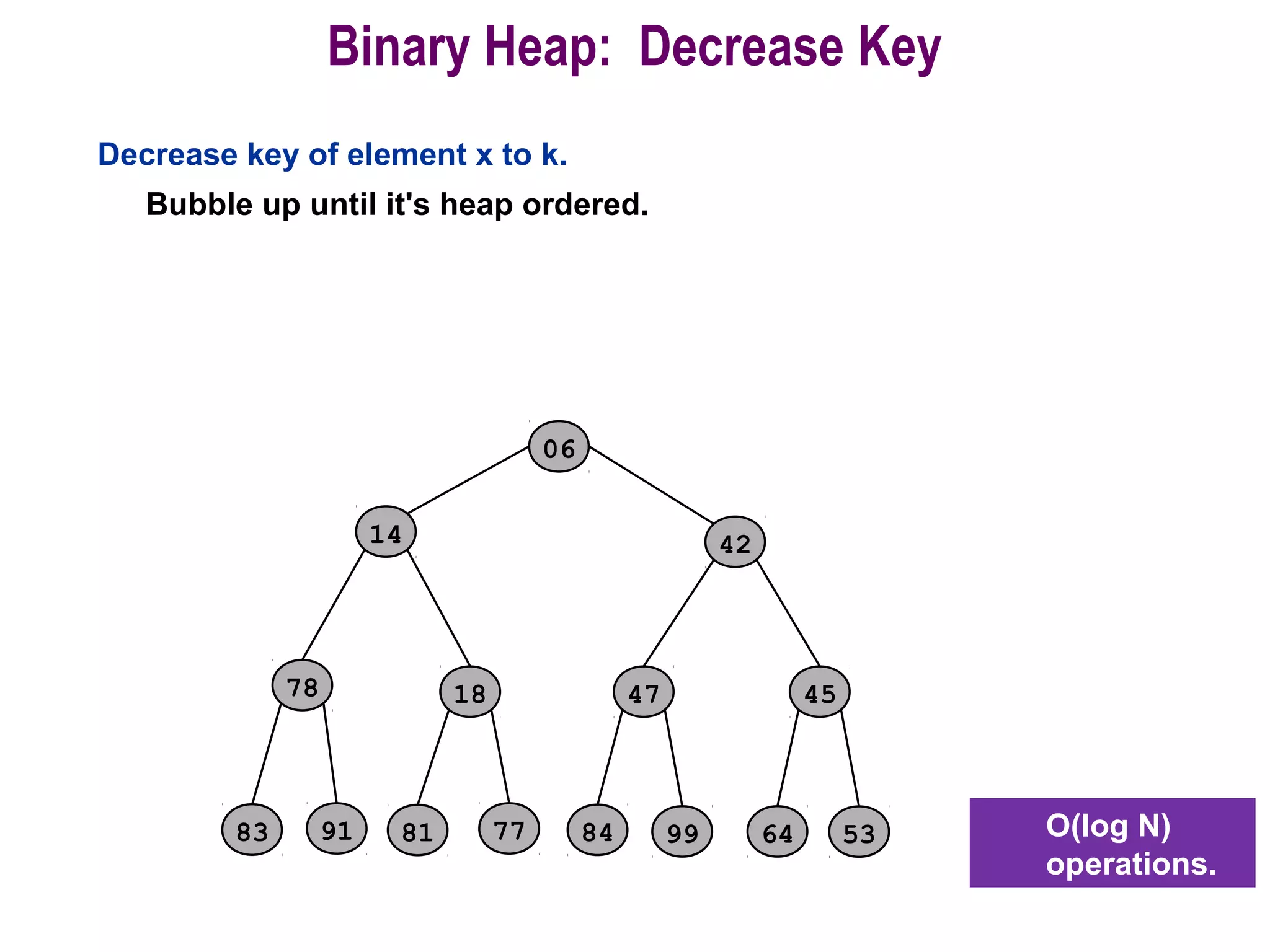 Binary Heap: Decrease Key

Decrease key of element x to k.

Bubble up until it's heap ordered.

06

14

42

78

18

47

45

83

91

81

77

84

99

64

53

O(log N) operations.